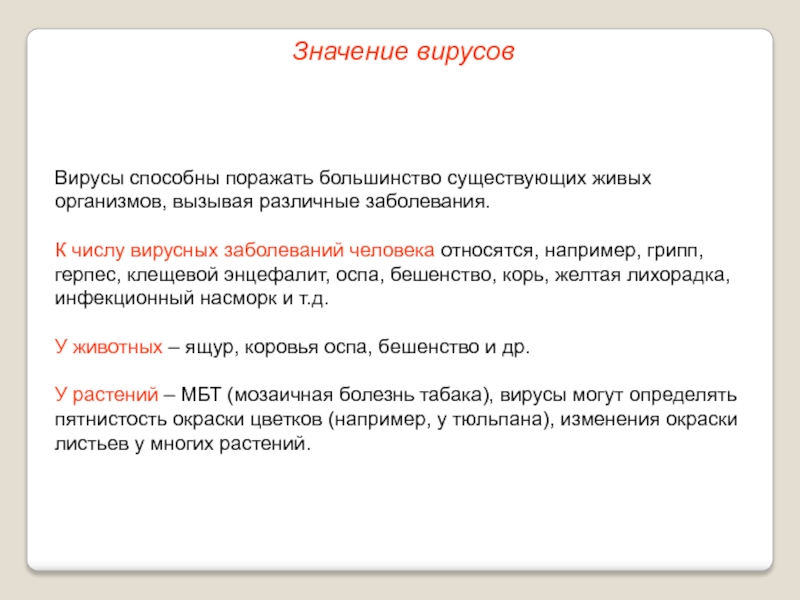 Значение вирусов

Вирусы способны поражать большинство существующих живых организмов, вызывая различные заболевания.

К числу вирусных заболеваний человека относятся, например, грипп, герпес, клещевой энцефалит, оспа, бешенство, корь, желтая лихорадка, инфекционный насморк и т.д.

У животных – ящур, коровья оспа, бешенство и др.

У растений – МБТ (мозаичная болезнь табака), вирусы могут определять пятнистость окраски цветков (например, у тюльпана), изменения окраски листьев у многих растений.